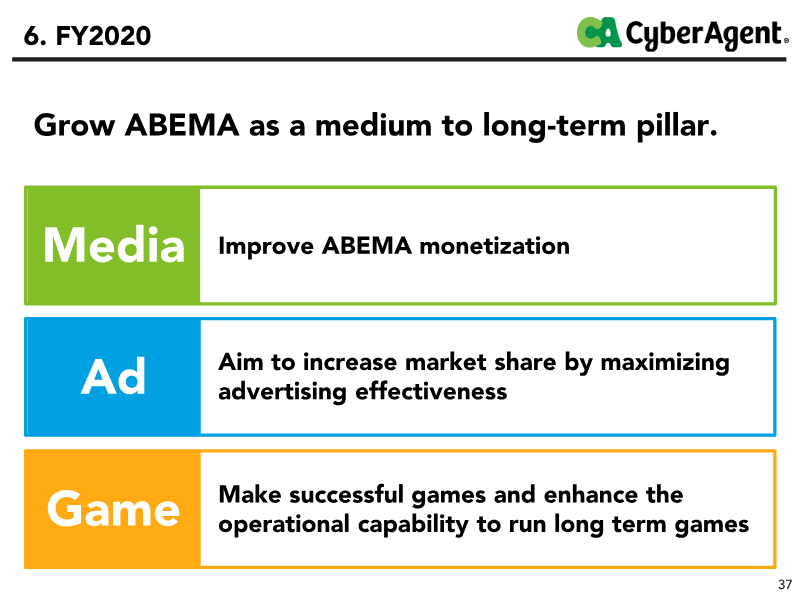 6. FY2020

CA CyberAgent.

Grow ABEMA as a medium to long-term pillar.

Media

Improve ABEMA monetization

Ad

Aim to increase market share by maximizing advertising effectiveness

Game

Make successful games and enhance the operational capability to run long term games

37